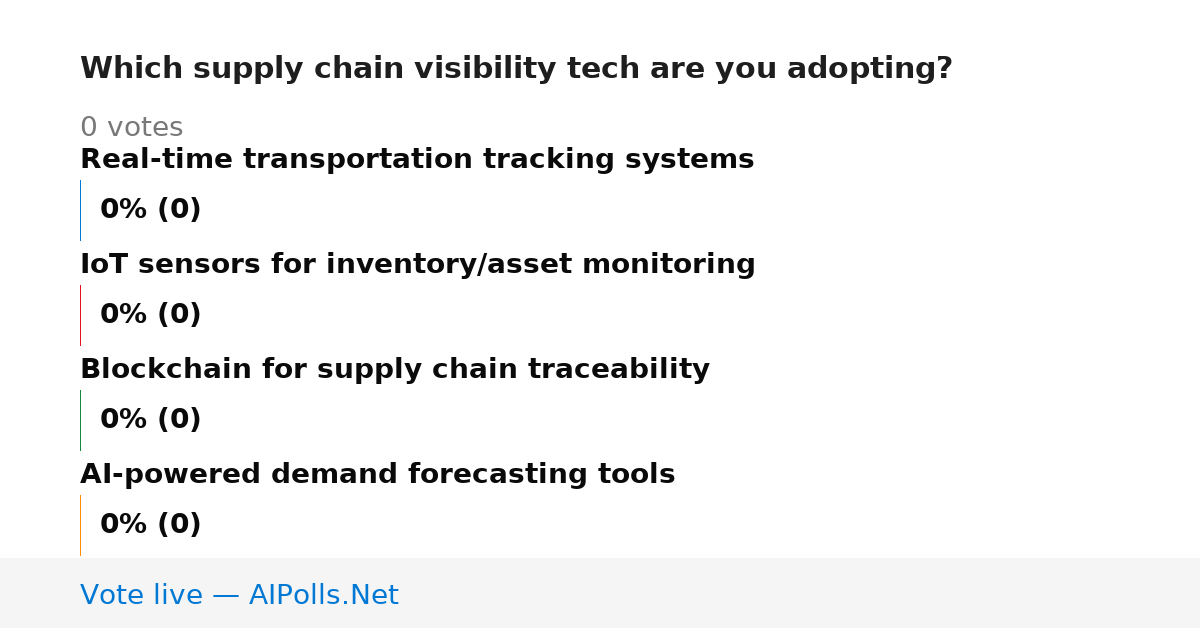 Which supply chain visibility tech are you adopting?

0 votes

Real-time transportation tracking systems

0% (0)

IoT sensors for inventory/asset monitoring

0% (0)

Blockchain for supply chain traceability

0% (0)

AI-powered demand forecasting tools

0% (0)

Vote live — AIPolls.Net